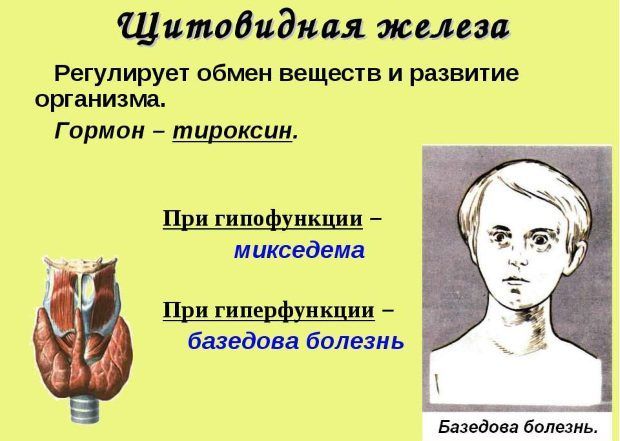 Щитовидная железа

Регулирует обмен веществ и развитие организма.

Гормон – тироксин.

При гипофункции – микседема

При гиперфункции – базедова болезнь

Базедова болезнь.